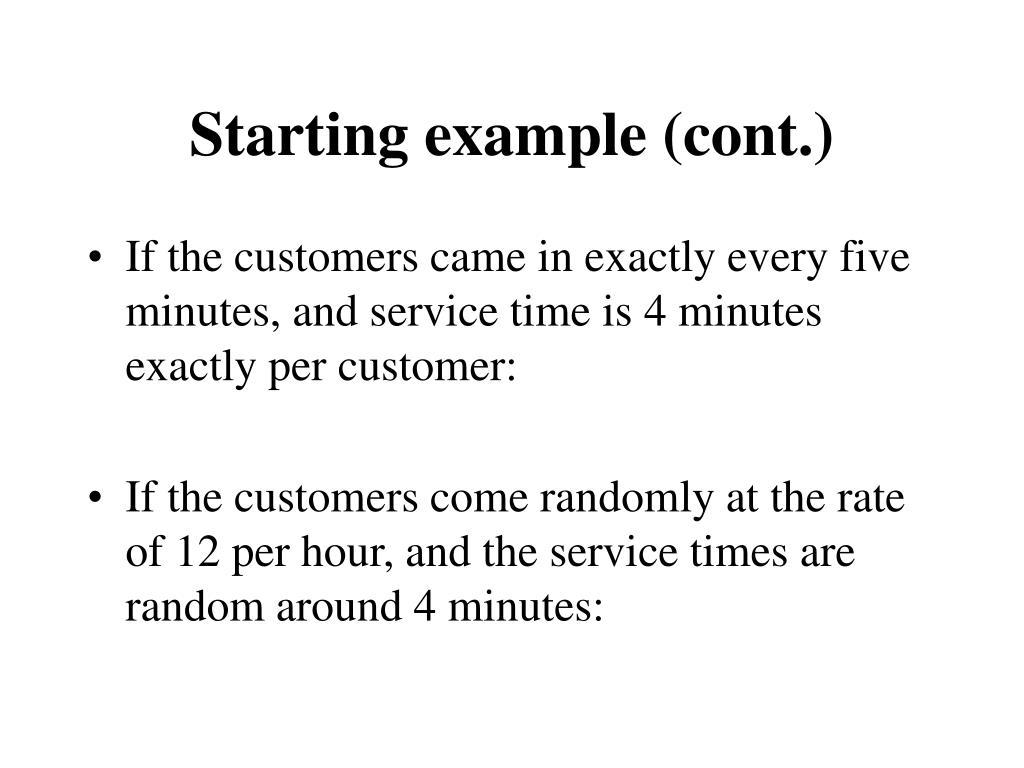 Starting example (cont.)

• If the customers came in exactly every five minutes, and service time is 4 minutes exactly per customer:

• If the customers come randomly at the rate of 12 per hour, and the service times are random around 4 minutes: